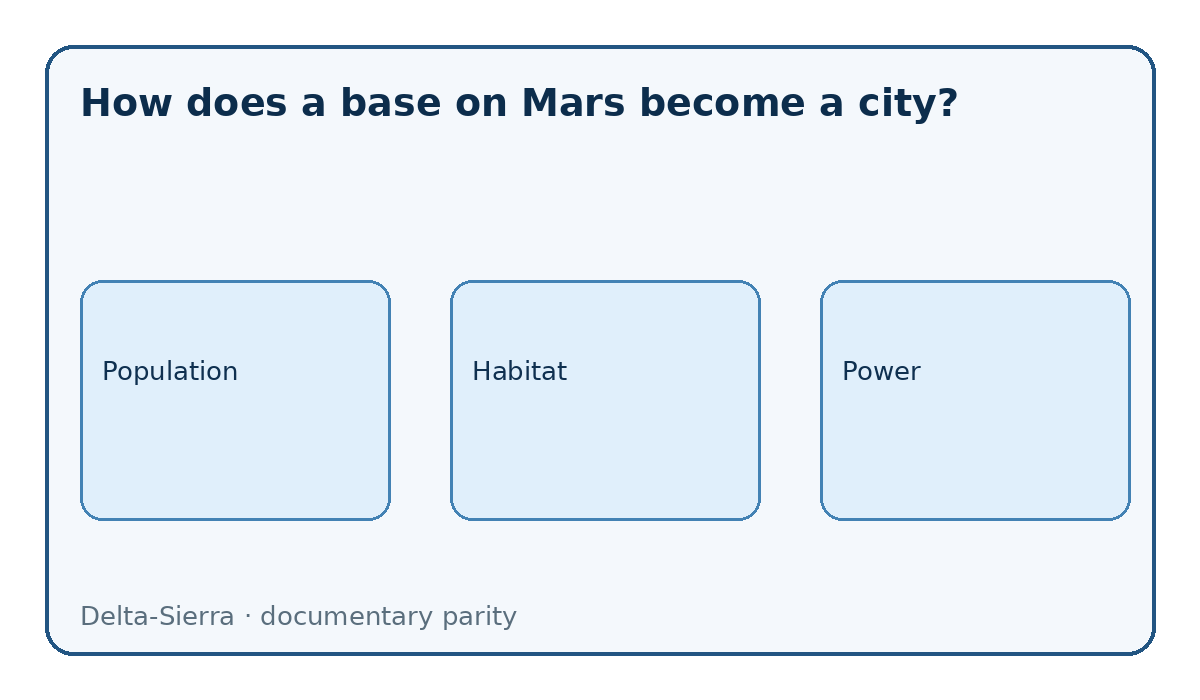 How does a base on Mars become a city?

Population

Habitat

Power

Delta-Sierra · documentary parity